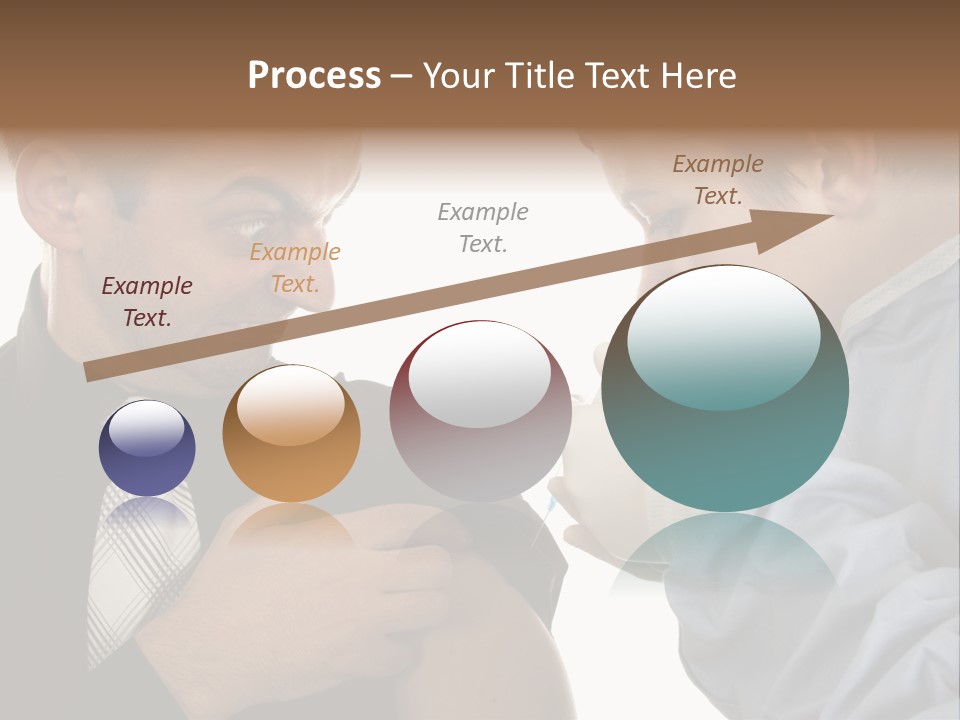 Process – Your Title Text Here

Example Text.

Example Text.

Example Text.

Example Text.